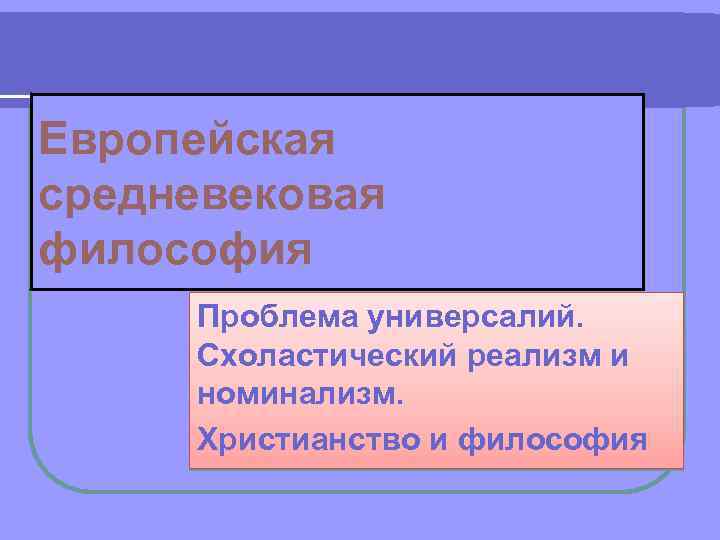 Европейская средневековая философия

Проблема универсалий. Схоластический реализм и номинализм.

Христианство и философия